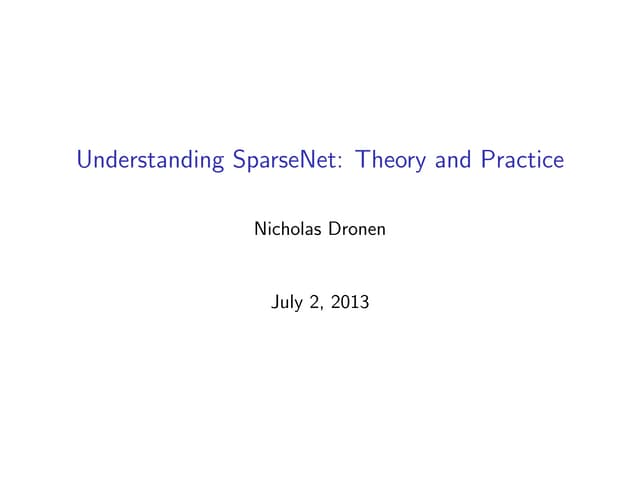 Understanding SparseNet: Theory and Practice

Nicholas Dronen

July 2, 2013